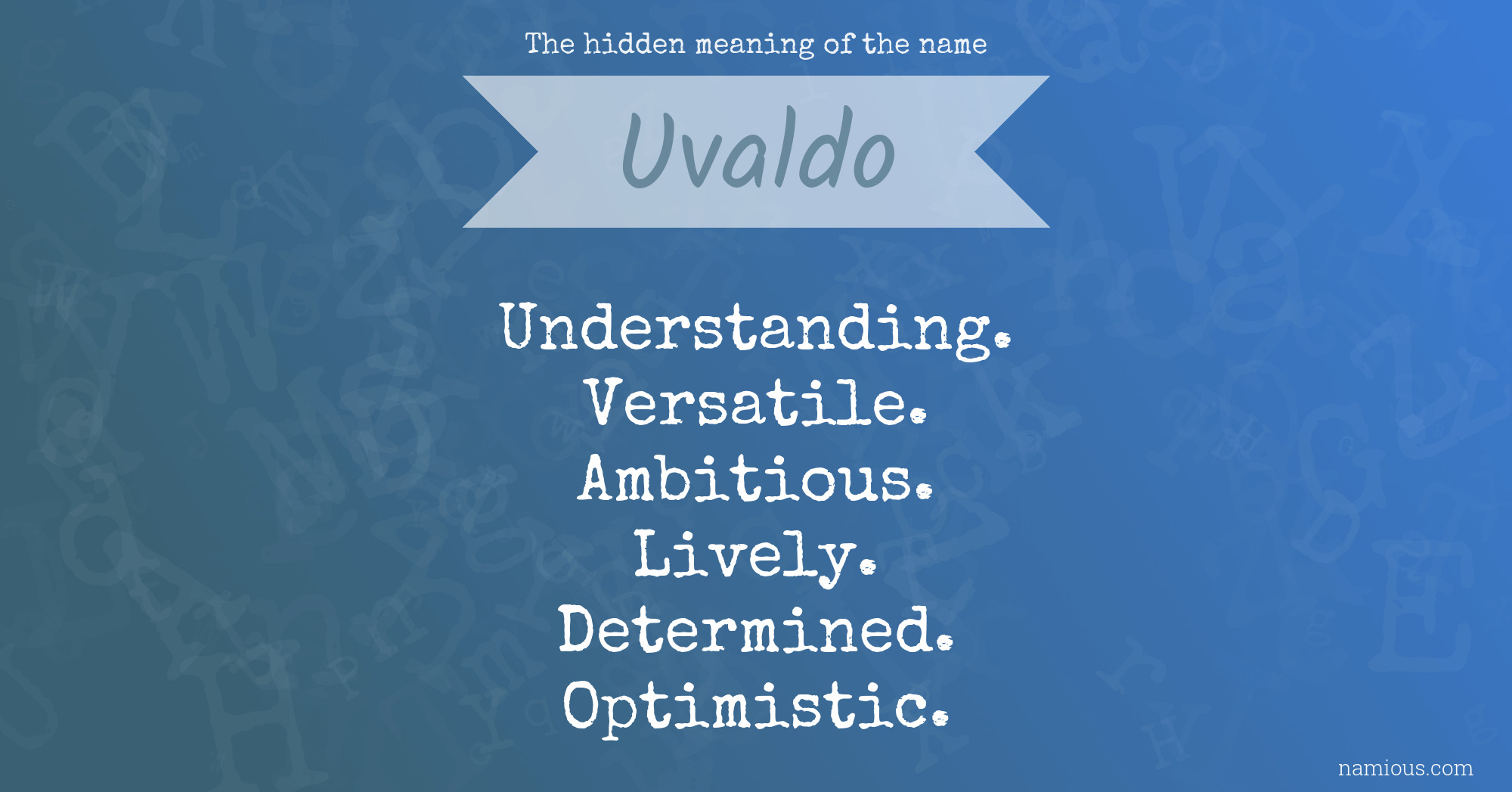 The hidden meaning of the name

Uvaldo

Understanding.
Versatile.
Ambitious.
Lively.
Determined.
Optimistic.

namious.com